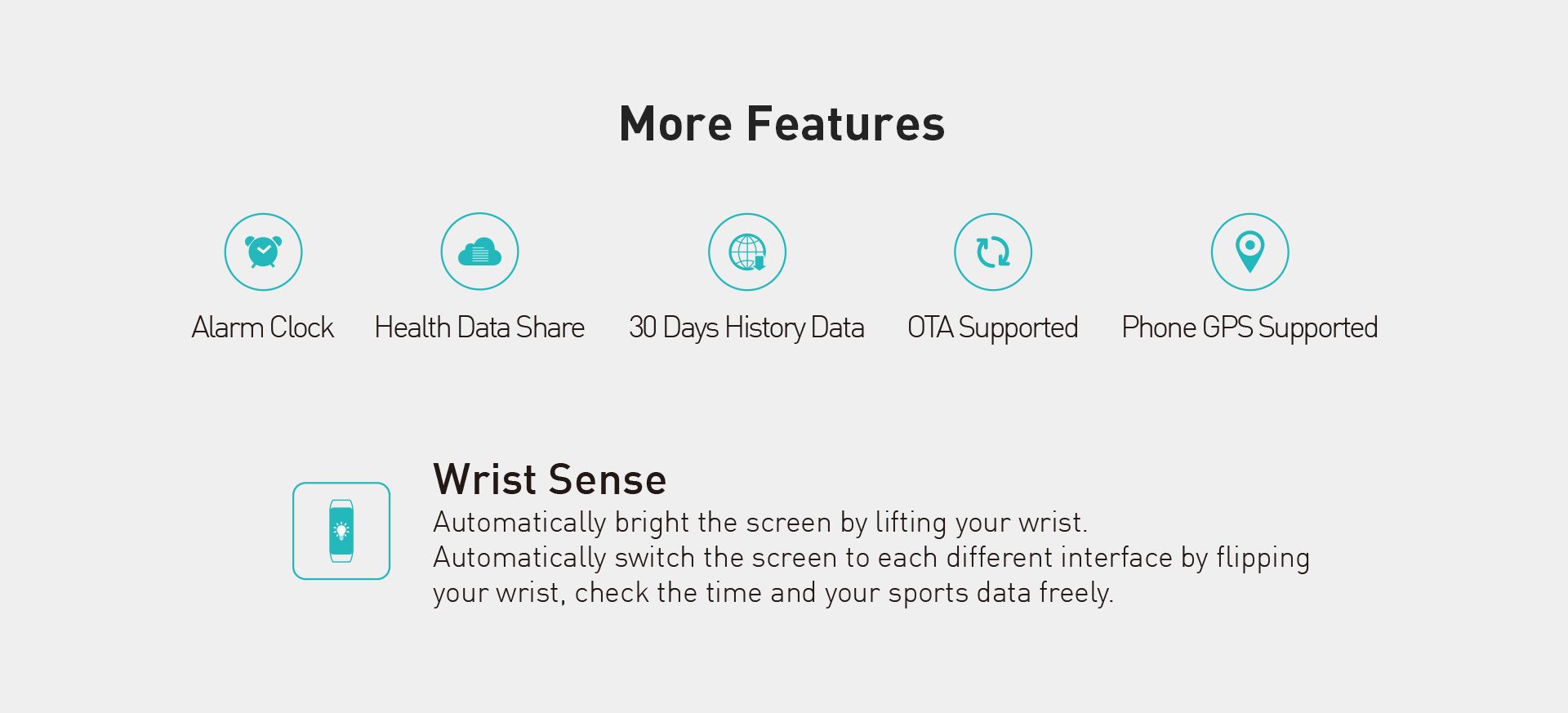 More Features

Alarm Clock

Health Data Share

30 Days History Data

OTA Supported

Phone GPS Supported

Wrist Sense

Automatically bright the screen by lifting your wrist.
Automatically switch the screen to each different interface by flipping your wrist, check the time and your sports data freely.